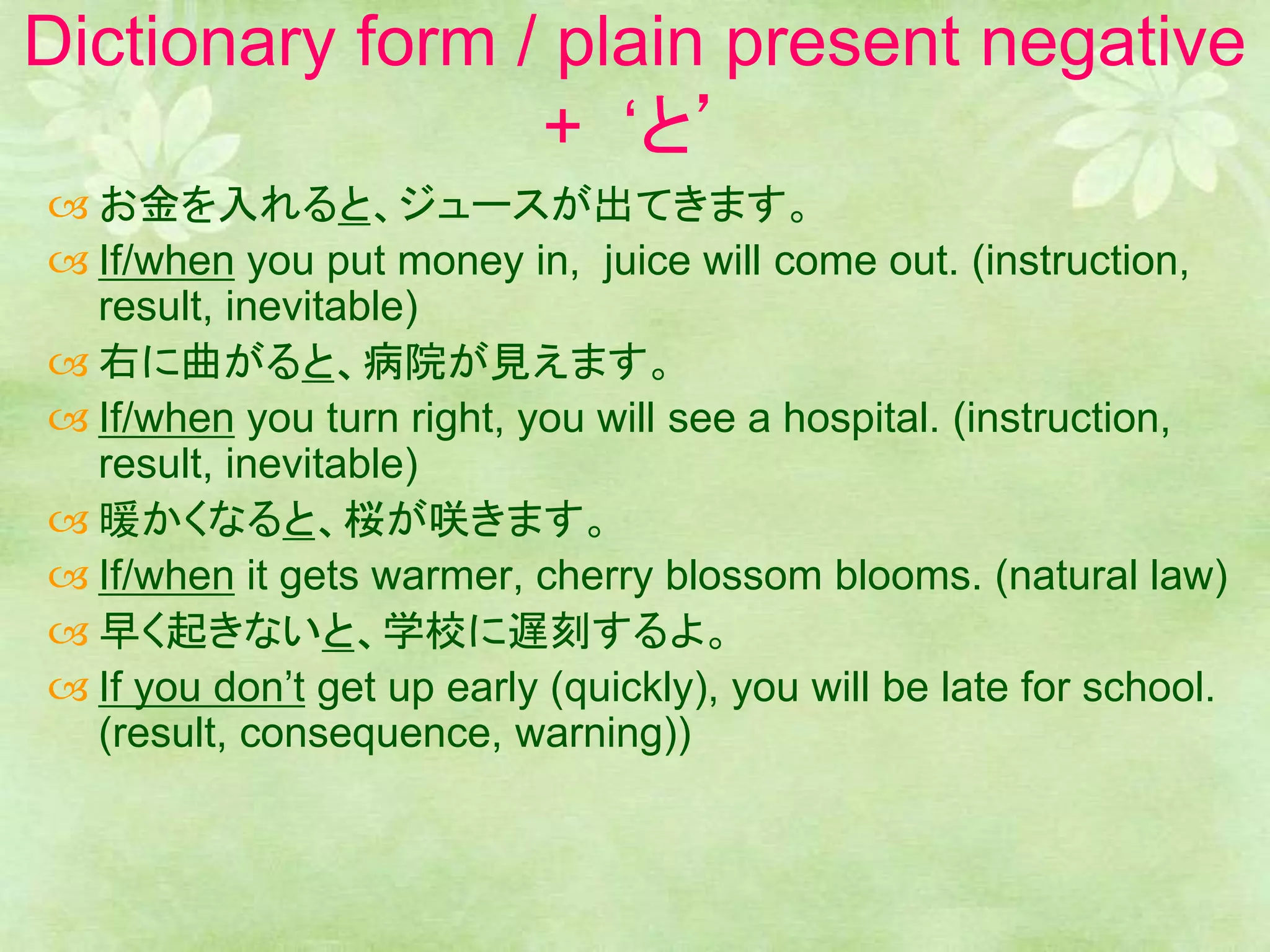 Dictionary form / plain present negative + ‘と’

お金を入れると、ジュースが出てきます。

If/when you put money in,  juice will come out. (instruction, result, inevitable)

右に曲がると、病院が見えます。

If/when you turn right, you will see a hospital. (instruction, result, inevitable)

暖かくなると、桜が咲きます。

If/when it gets warmer, cherry blossom blooms. (natural law)

早く起きないと、学校に遅刻するよ。

If you don’t get up early (quickly), you will be late for school. (result, consequence, warning))